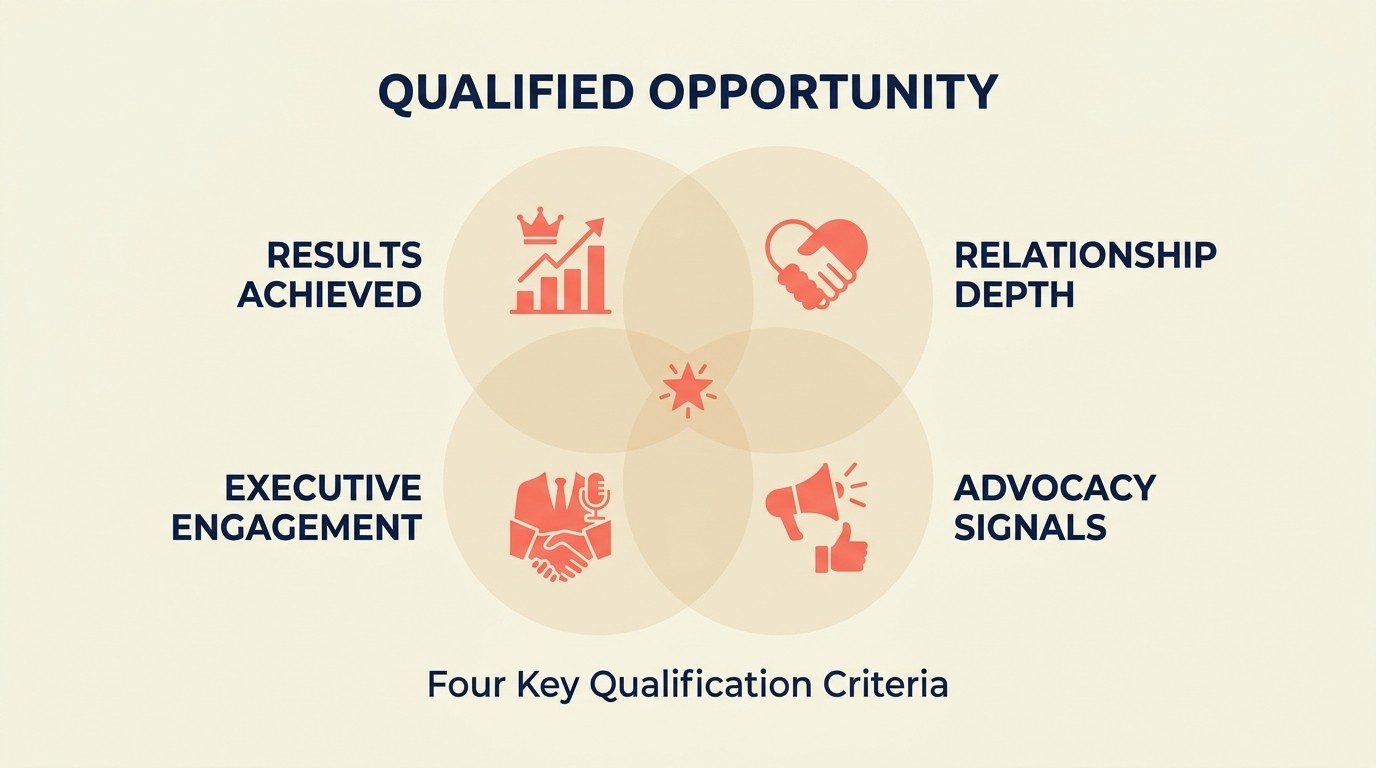 QUALIFIED OPPORTUNITY

RESULTS ACHIEVED

RELATIONSHIP DEPTH

EXECUTIVE ENGAGEMENT

ADVOCACY SIGNALS

Four Key Qualification Criteria